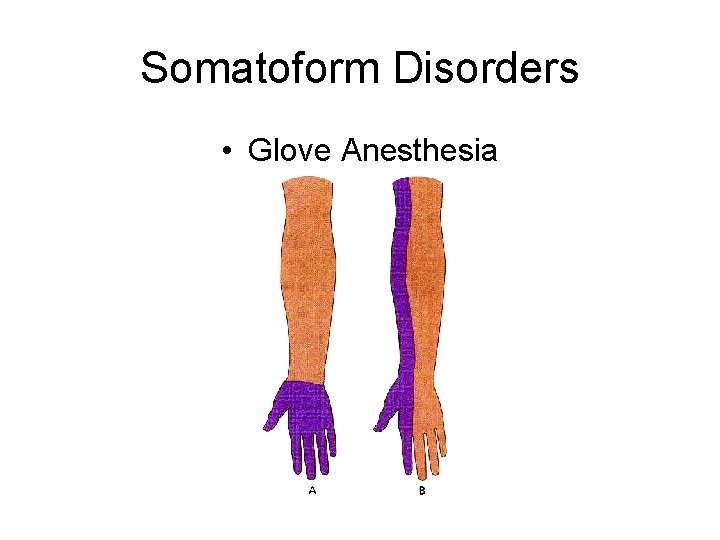 Somatoform Disorders

• Glove Anesthesia

A

B